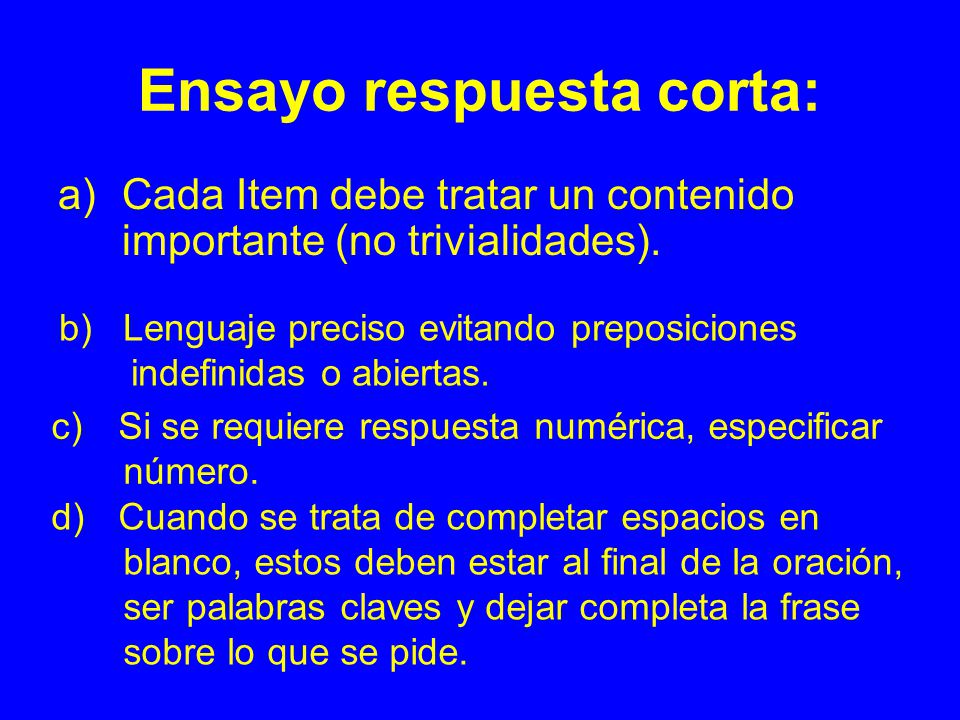 Ensayo respuesta corta:

a) Cada Item debe tratar un contenido importante (no trivialidades).

b) Lenguaje preciso evitando preposiciones indefinidas o abiertas.

c) Si se requiere respuesta numérica, especificar número.

d) Cuando se trata de completar espacios en blanco, estos deben estar al final de la oración, ser palabras claves y dejar completa la frase sobre lo que se pide.